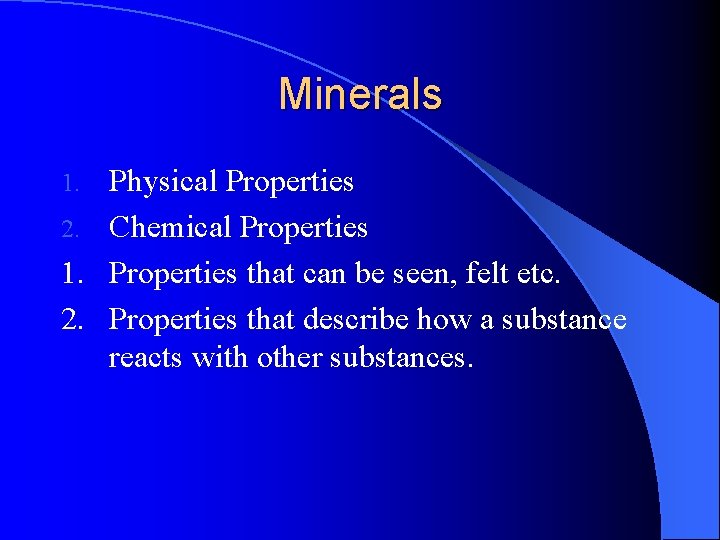 Minerals

1. Physical Properties
2. Chemical Properties
1. Properties that can be seen, felt etc.
2. Properties that describe how a substance reacts with other substances.